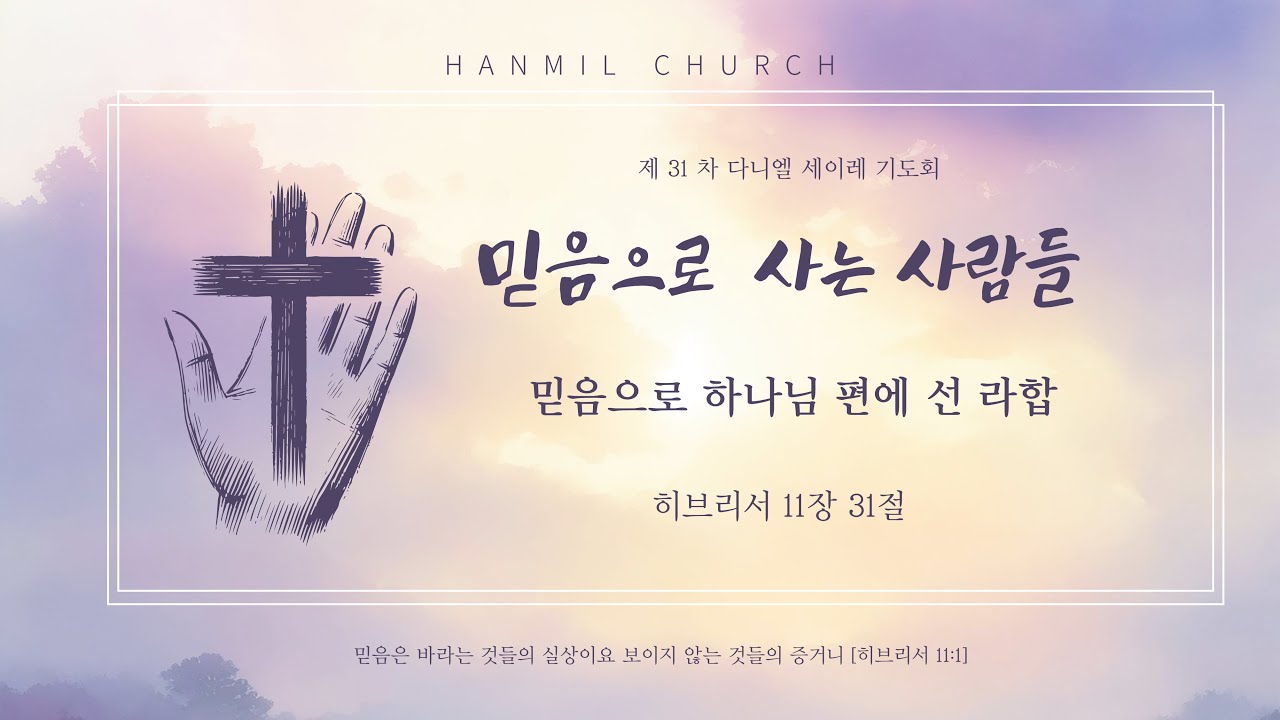 HANMIL CHURCH

제 31 차 다니엘 세이레 기도회

믿음으로 사는 사람들

믿음으로 하나님 편에 선 라합

히브리서 11장 31절

믿음은 바라는 것들의 실상이요 보이지 않는 것들의 증거니 [히브리서 11:1]